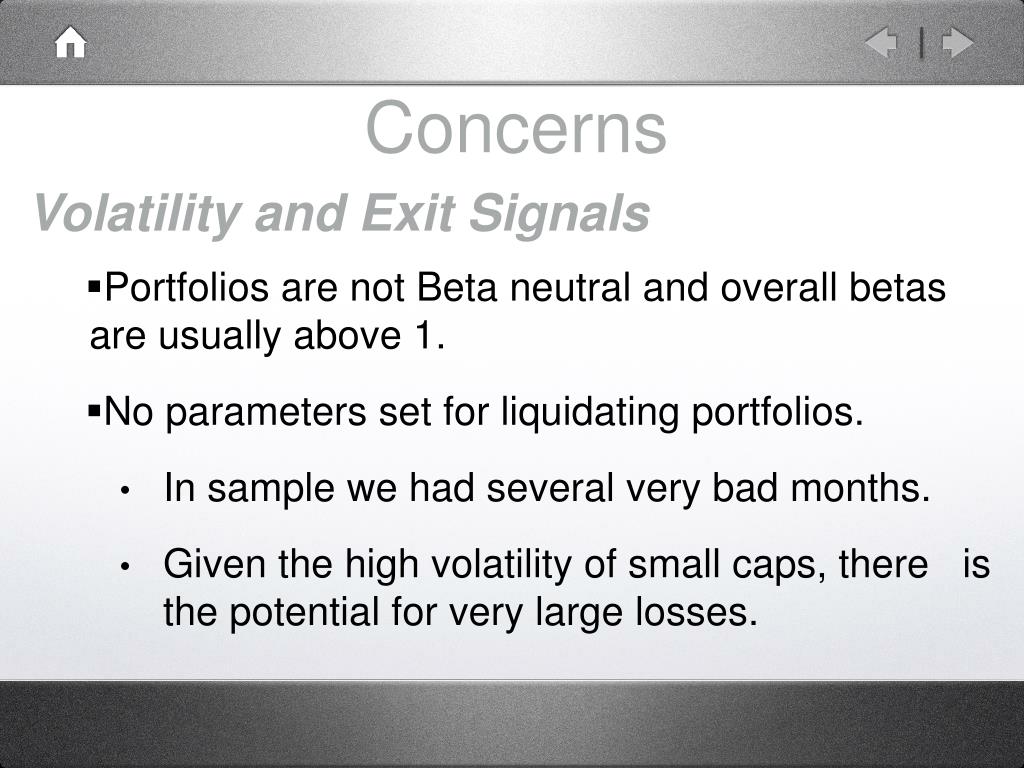 Concerns

Volatility and Exit Signals

▪Portfolios are not Beta neutral and overall betas are usually above 1.

▪No parameters set for liquidating portfolios.

• In sample we had several very bad months.

• Given the high volatility of small caps, there is the potential for very large losses.